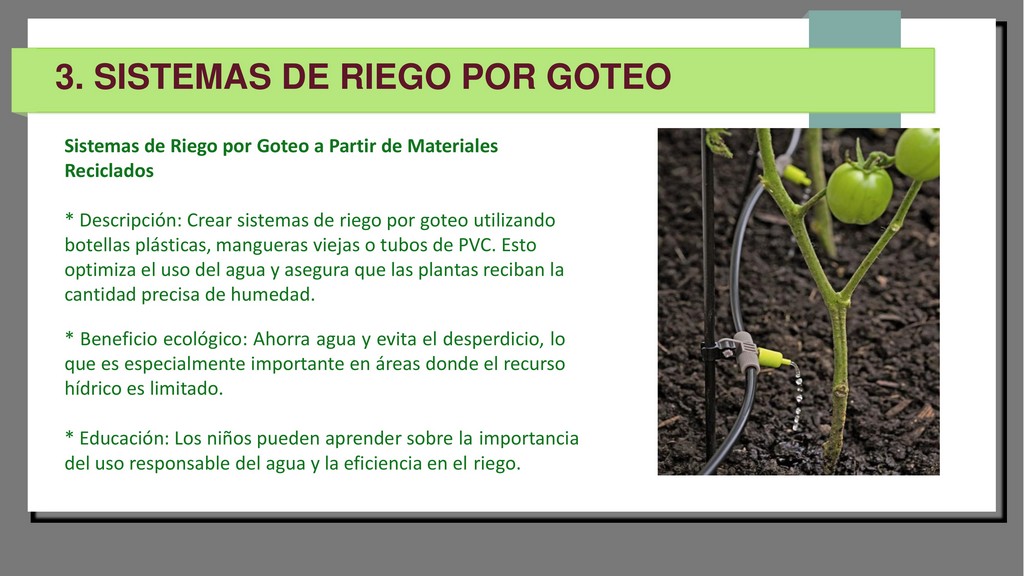 3. SISTEMAS DE RIEGO POR GOTEO

Sistemas de Riego por Goteo a Partir de Materiales Reciclados

* Descripción: Crear sistemas de riego por goteo utilizando botellas plásticas, mangueras viejas o tubos de PVC. Esto optimiza el uso del agua y asegura que las plantas reciban la cantidad precisa de humedad.

* Beneficio ecológico: Ahorra agua y evita el desperdicio, lo que es especialmente importante en áreas donde el recurso hídrico es limitado.

* Educación: Los niños pueden aprender sobre la importancia del uso responsable del agua y la eficiencia en el riego.